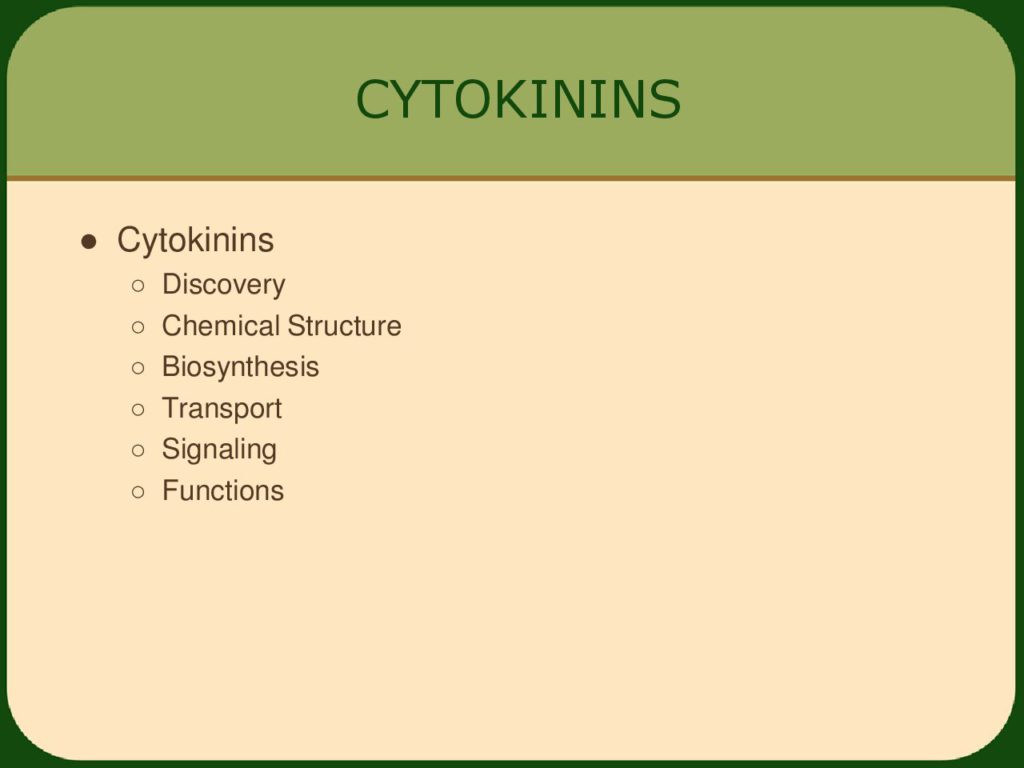 CYTOKININS

● Cytokinins
  ○ Discovery
  ○ Chemical Structure
  ○ Biosynthesis
  ○ Transport
  ○ Signaling
  ○ Functions